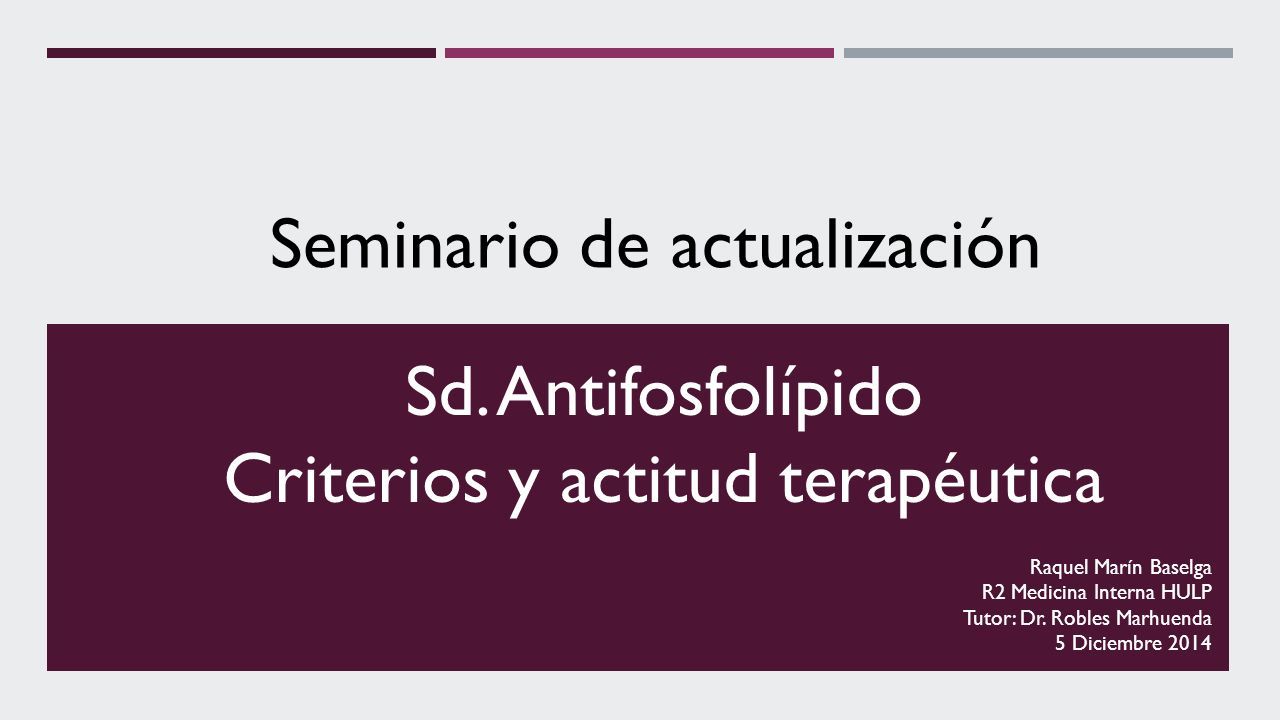 Seminario de actualización

Sd. Antifosfolípido
Criterios y actitud terapéutica

Raquel Marín Baselga
R2 Medicina Interna HULP
Tutor: Dr. Robles Marhuenda
5 Diciembre 2014